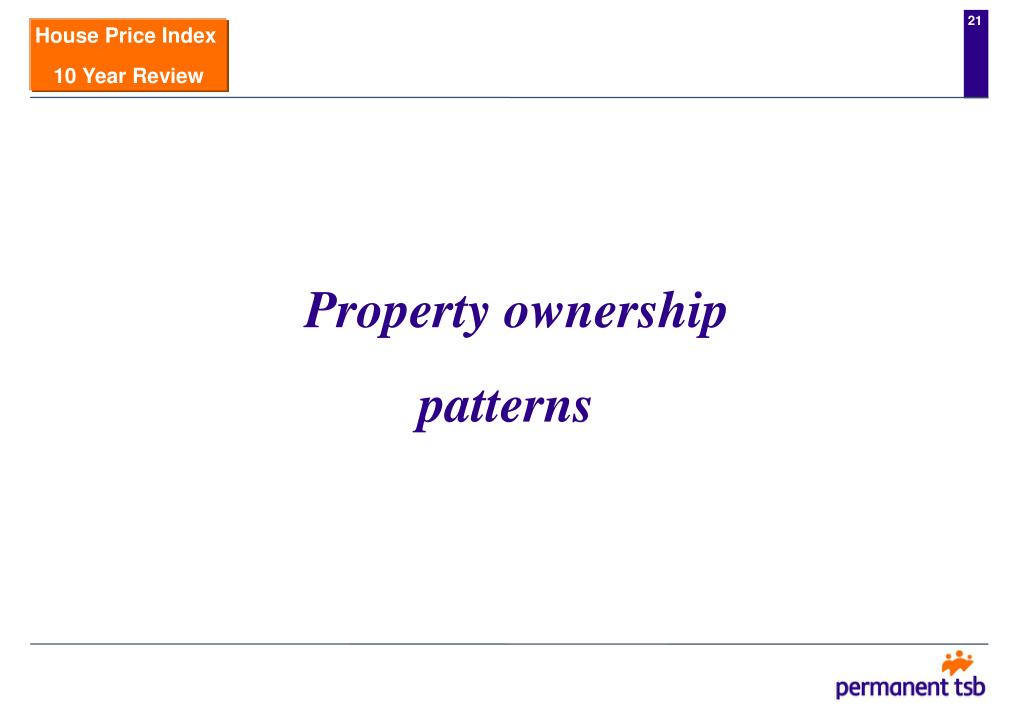 House Price Index
10 Year Review

21

Property ownership
patterns

permanent tsb